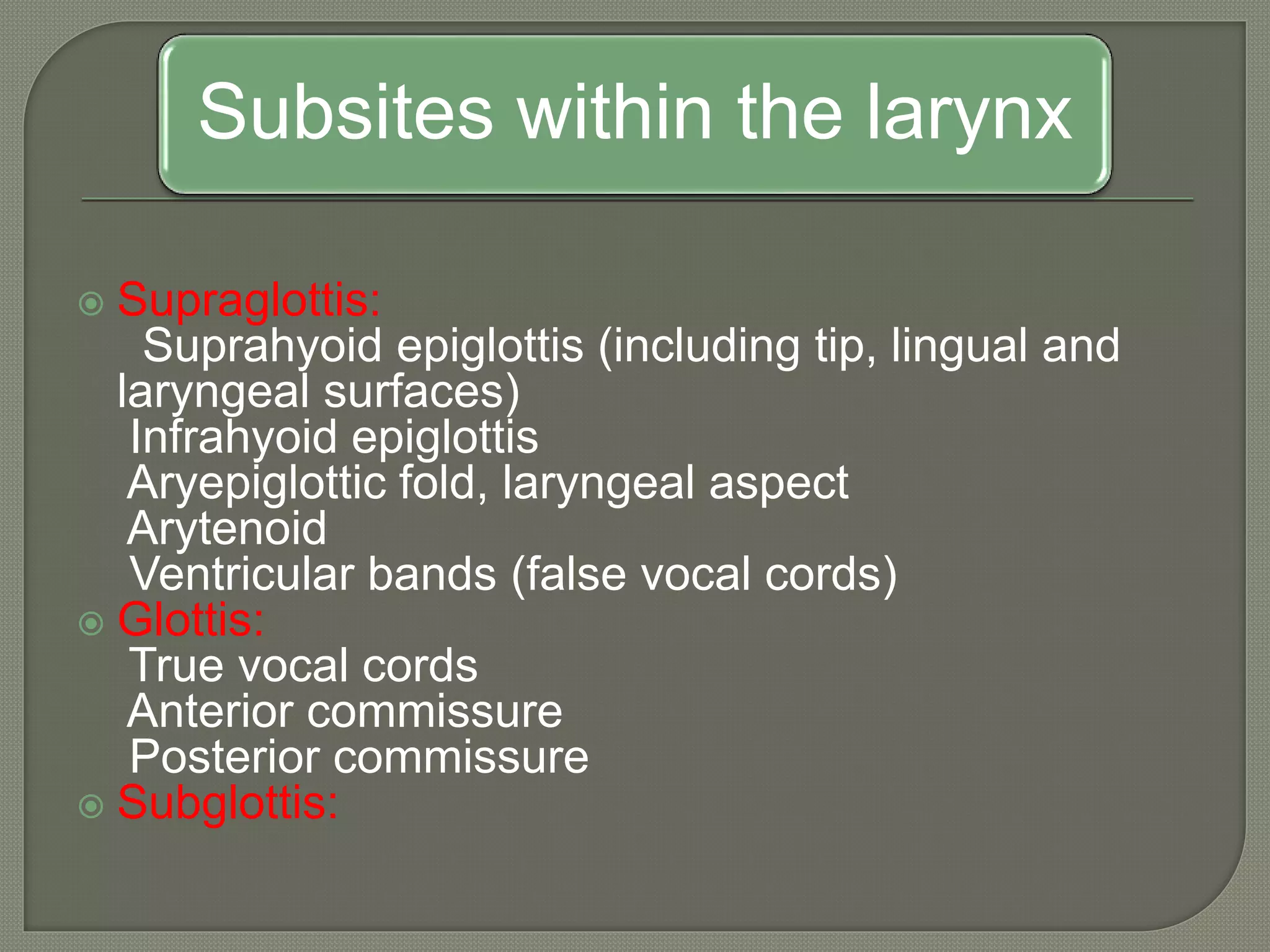 Subsites within the larynx

Supraglottis:
Suprahyoid epiglottis (including tip, lingual and laryngeal surfaces)
Infrahyoid epiglottis
Aryepiglottic fold, laryngeal aspect
Arytenoid
Ventricular bands (false vocal cords)

Glottis:
True vocal cords
Anterior commissure
Posterior commissure

Subglottis: